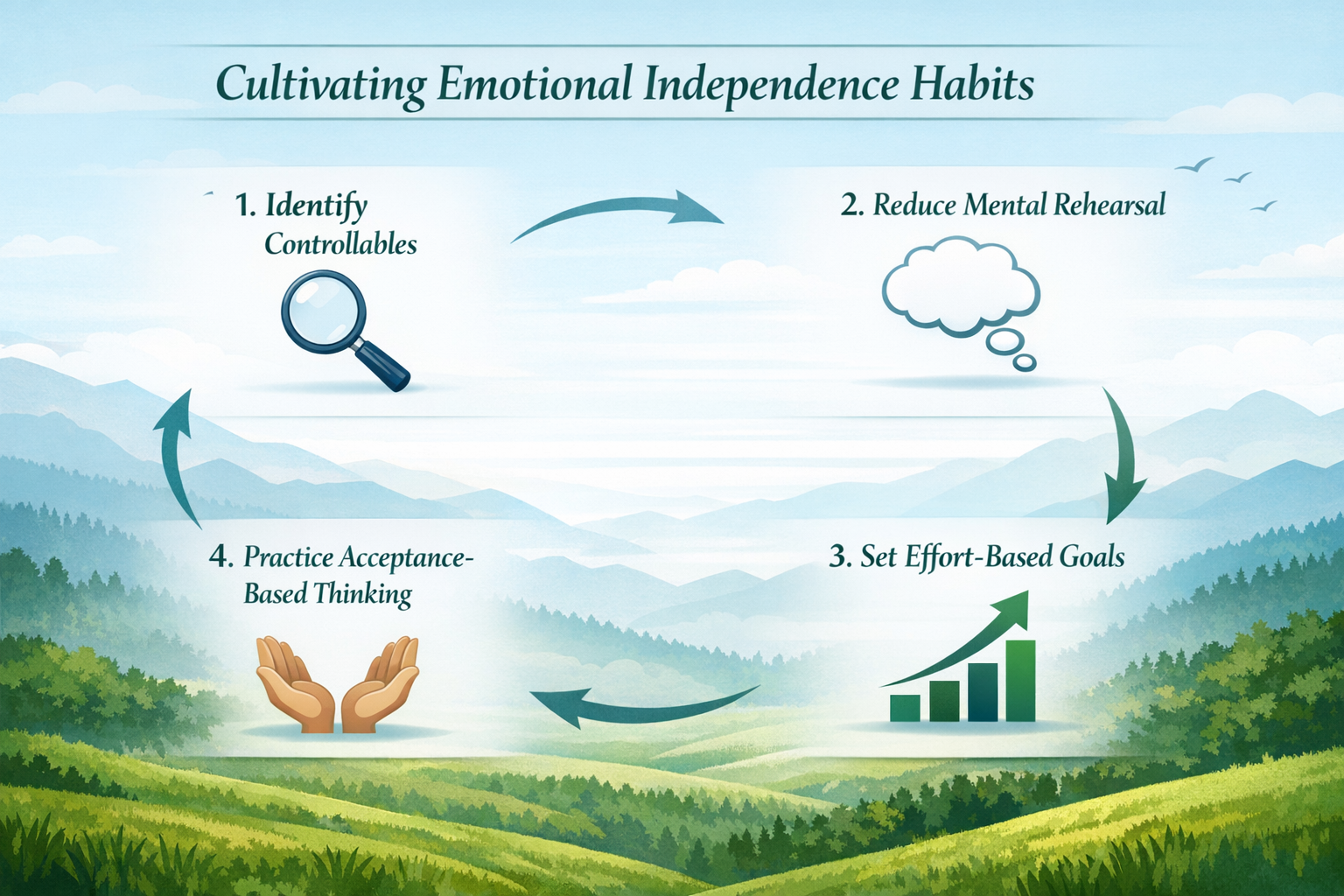 Cultivating Emotional Independence Habits

1. Identify Controllables

2. Reduce Mental Rehearsal

3. Set Effort-Based Goals

4. Practice Acceptance-Based Thinking